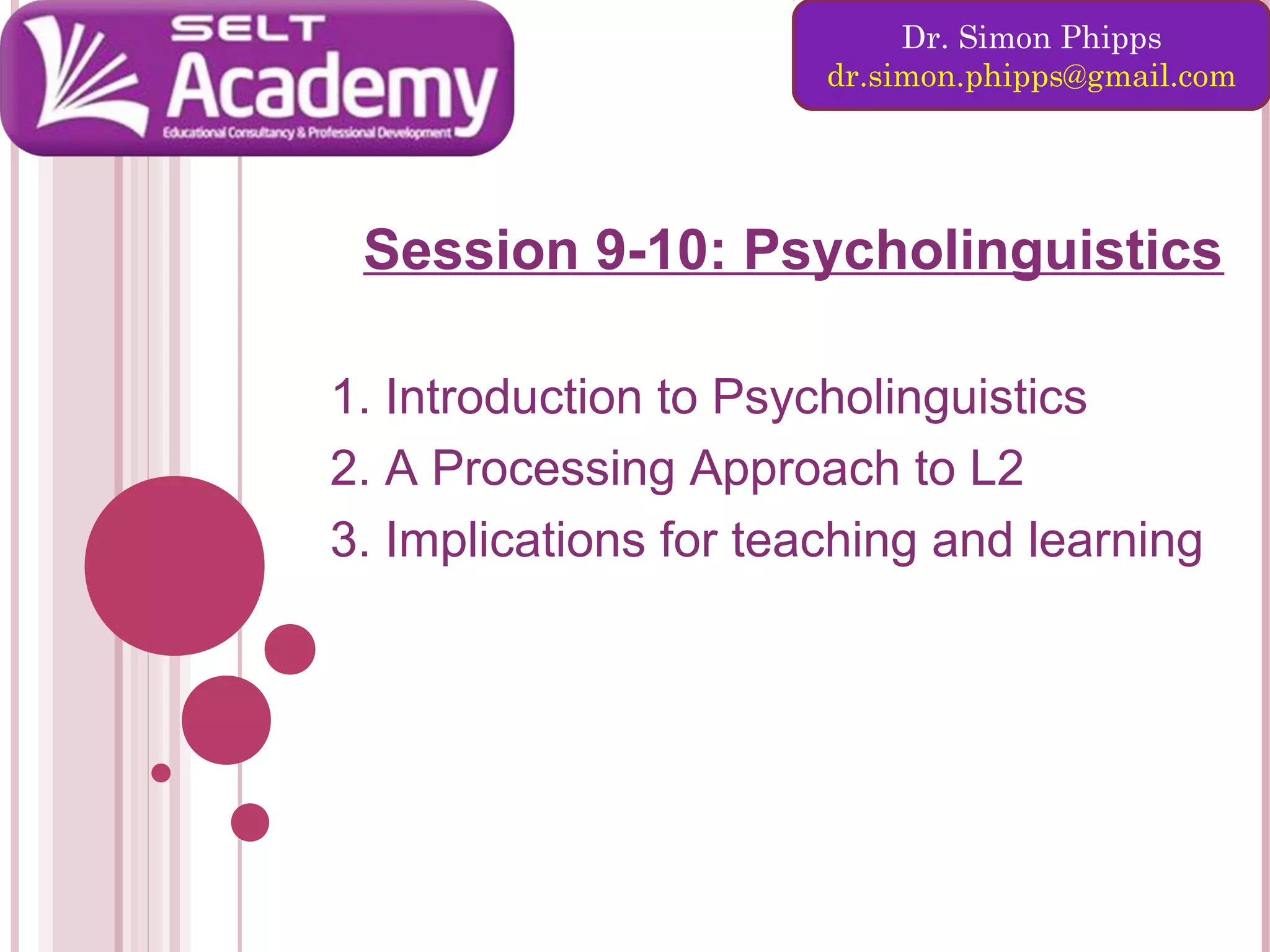 SELT
Academy
Educational Consultancy & Professional Development

Dr. Simon Phipps
dr.simon.phipps@gmail.com

Session 9-10: Psycholinguistics

1. Introduction to Psycholinguistics
2. A Processing Approach to L2
3. Implications for teaching and learning